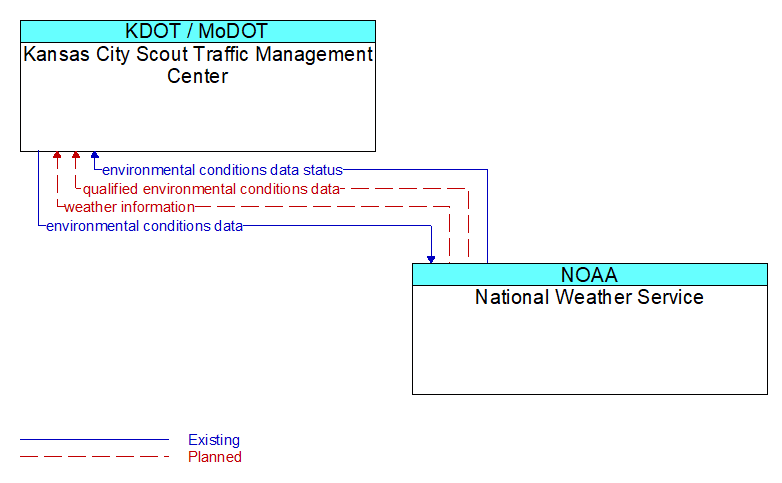 KDOT / MoDOT
Kansas City Scout Traffic Management Center

environmental conditions data status
qualified environmental conditions data
weather information
environmental conditions data

NOAA
National Weather Service

Existing
Planned